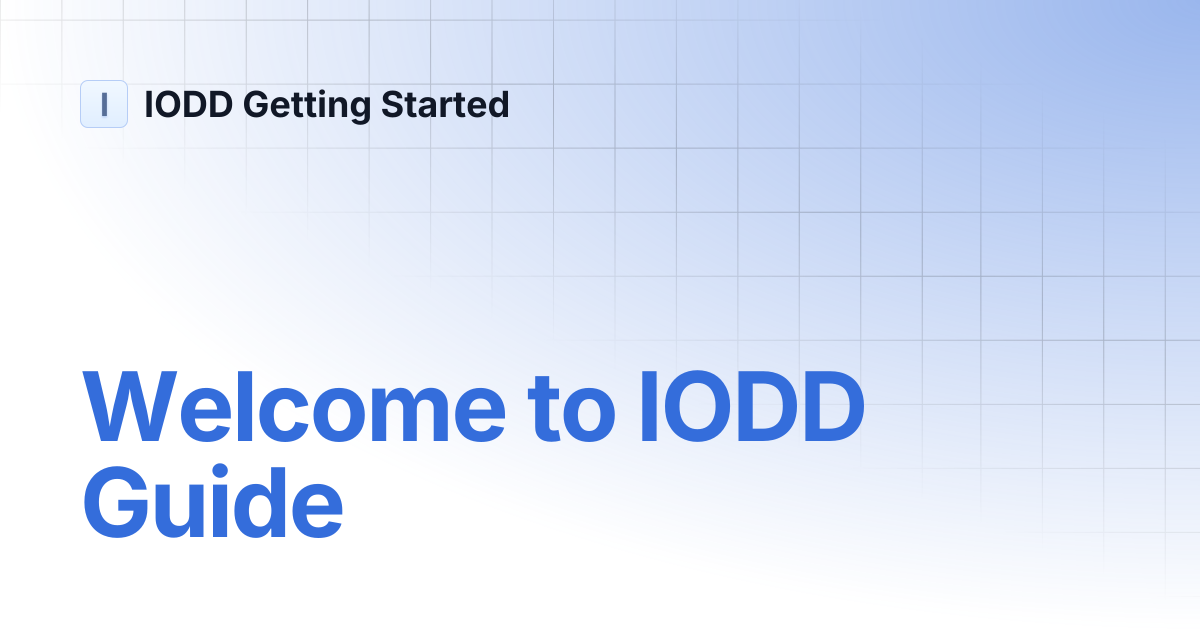 I IODD Getting Started

Welcome to IODD Guide